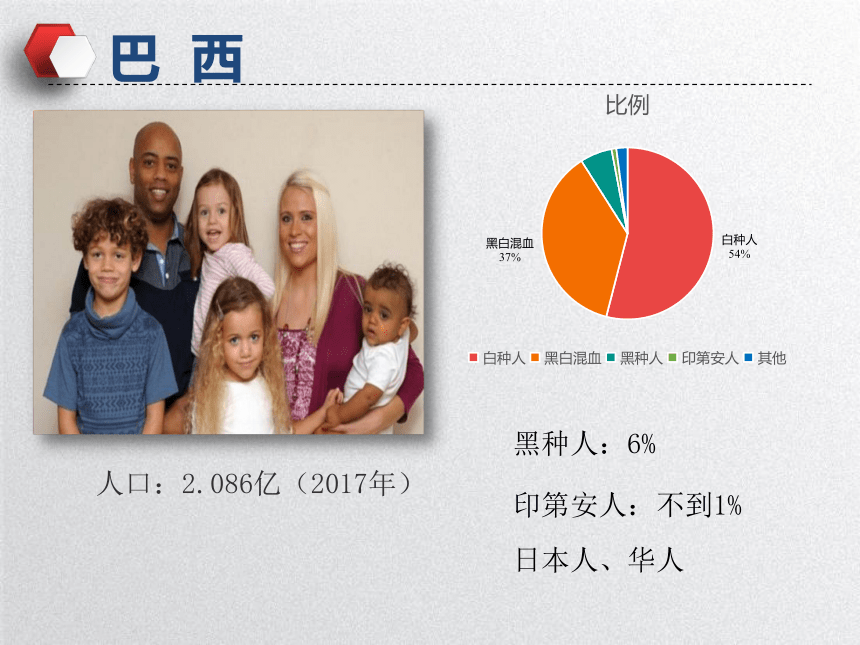 巴 西

比例

黑白混血
37%

白种人
54%

白种人 黑白混血 黑种人 印第安人 其他

人口：2.086亿（2017年）

黑种人：6%

印第安人：不到1%

日本人、华人